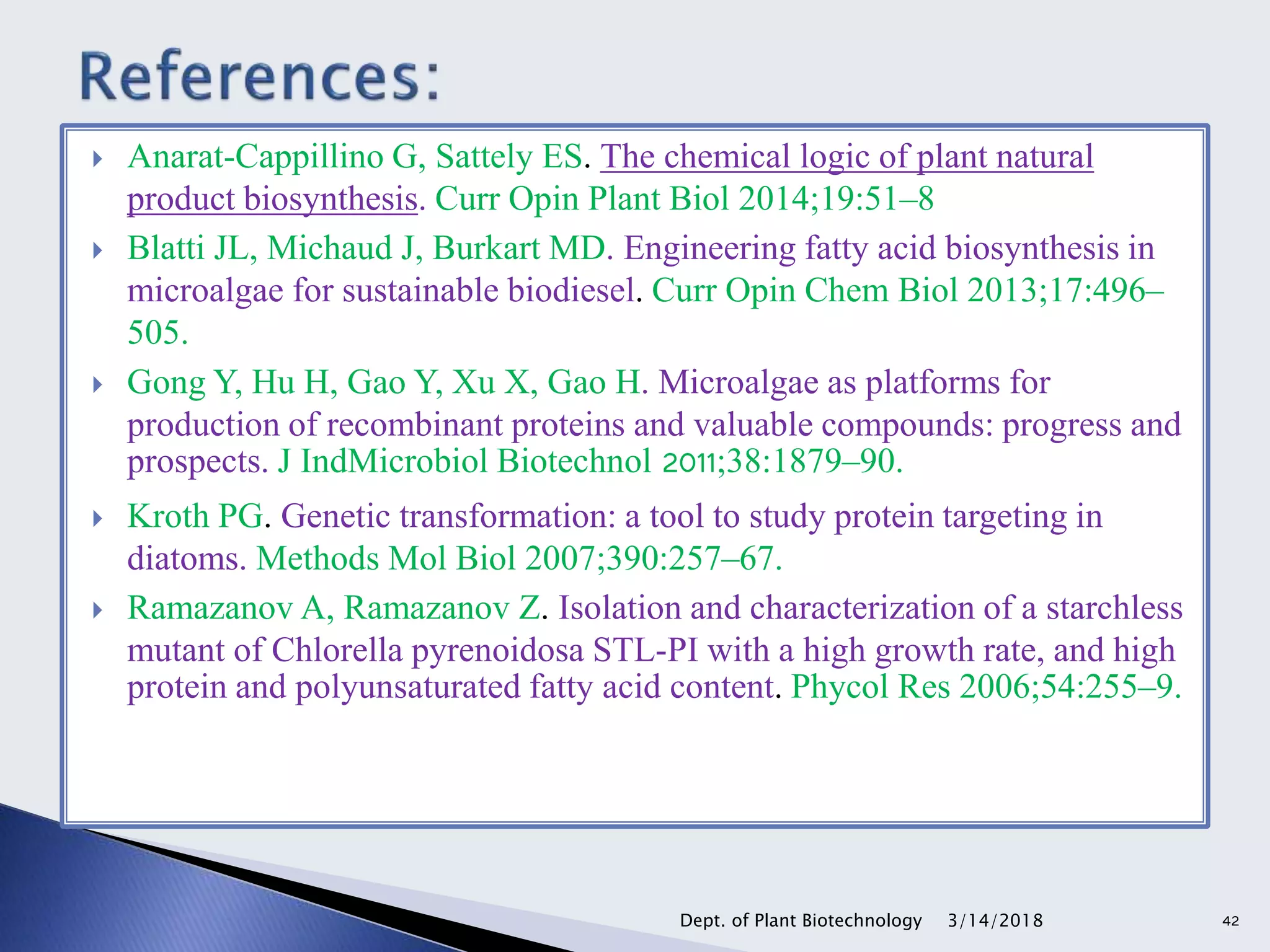 References:

Anarat-Cappillino G, Sattely ES. The chemical logic of plant natural product biosynthesis. Curr Opin Plant Biol 2014;19:51–8

Blatti JL, Michaud J, Burkart MD. Engineering fatty acid biosynthesis in microalgae for sustainable biodiesel. Curr Opin Chem Biol 2013;17:496–505.

Gong Y, Hu H, Gao Y, Xu X, Gao H. Microalgae as platforms for production of recombinant proteins and valuable compounds: progress and prospects. J IndMicrobiol Biotechnol 2011;38:1879–90.

Kroth PG. Genetic transformation: a tool to study protein targeting in diatoms. Methods Mol Biol 2007;390:257–67.

Ramazanov A, Ramazanov Z. Isolation and characterization of a starchless mutant of Chlorella pyrenoidosa STL-PI with a high growth rate, and high protein and polyunsaturated fatty acid content. Phycol Res 2006;54:255–9.

Dept. of Plant Biotechnology 3/14/2018 42